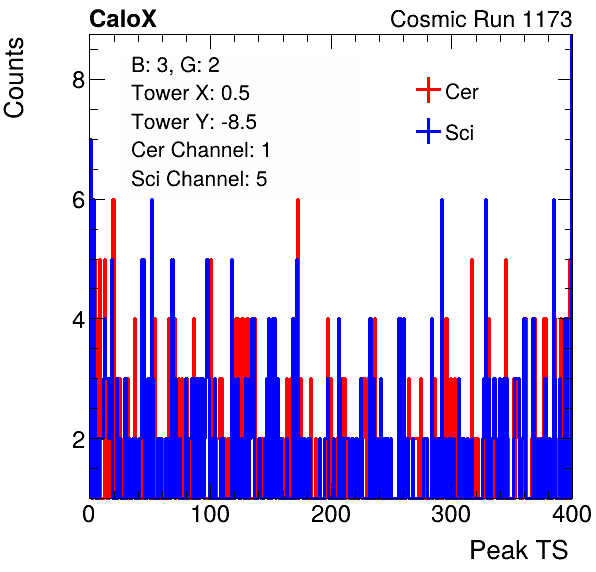 CaloX

Cosmic Run 1173

Counts

B: 3, G: 2
Tower X: 0.5
Tower Y: -8.5
Cer Channel: 1
Sci Channel: 5

Cer
Sci

8
6
4
2

0
100
200
300
400

Peak TS